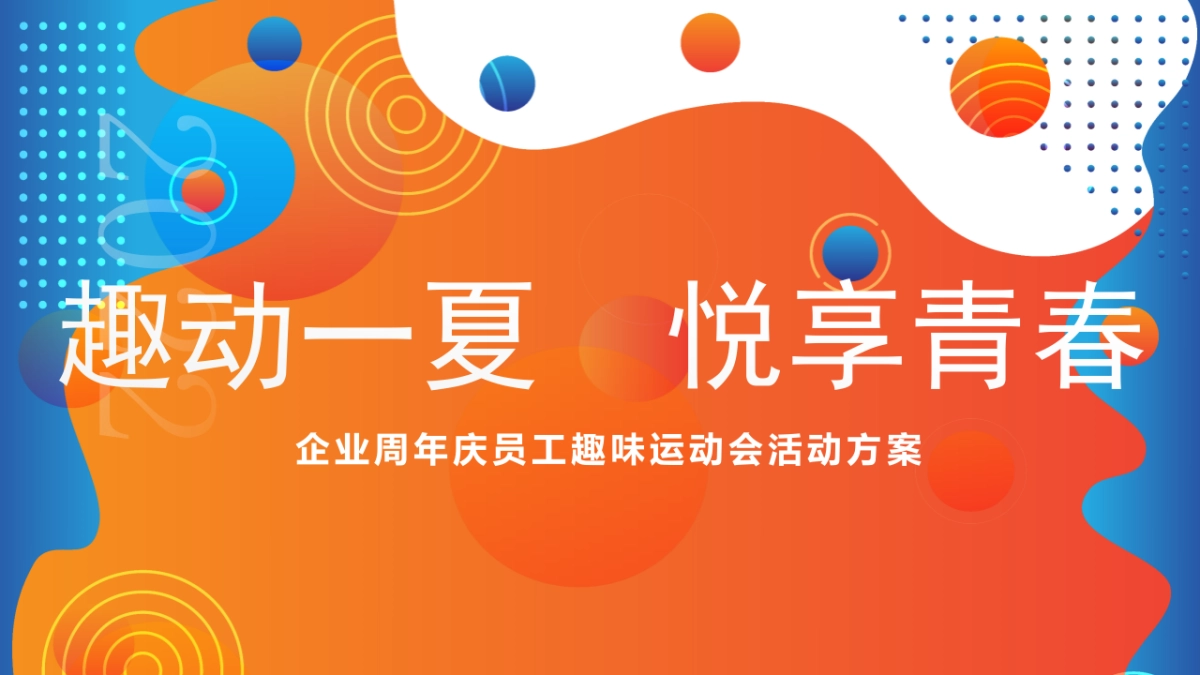 趣动一夏　悦享青春

企业周年庆员工趣味运动会活动方案